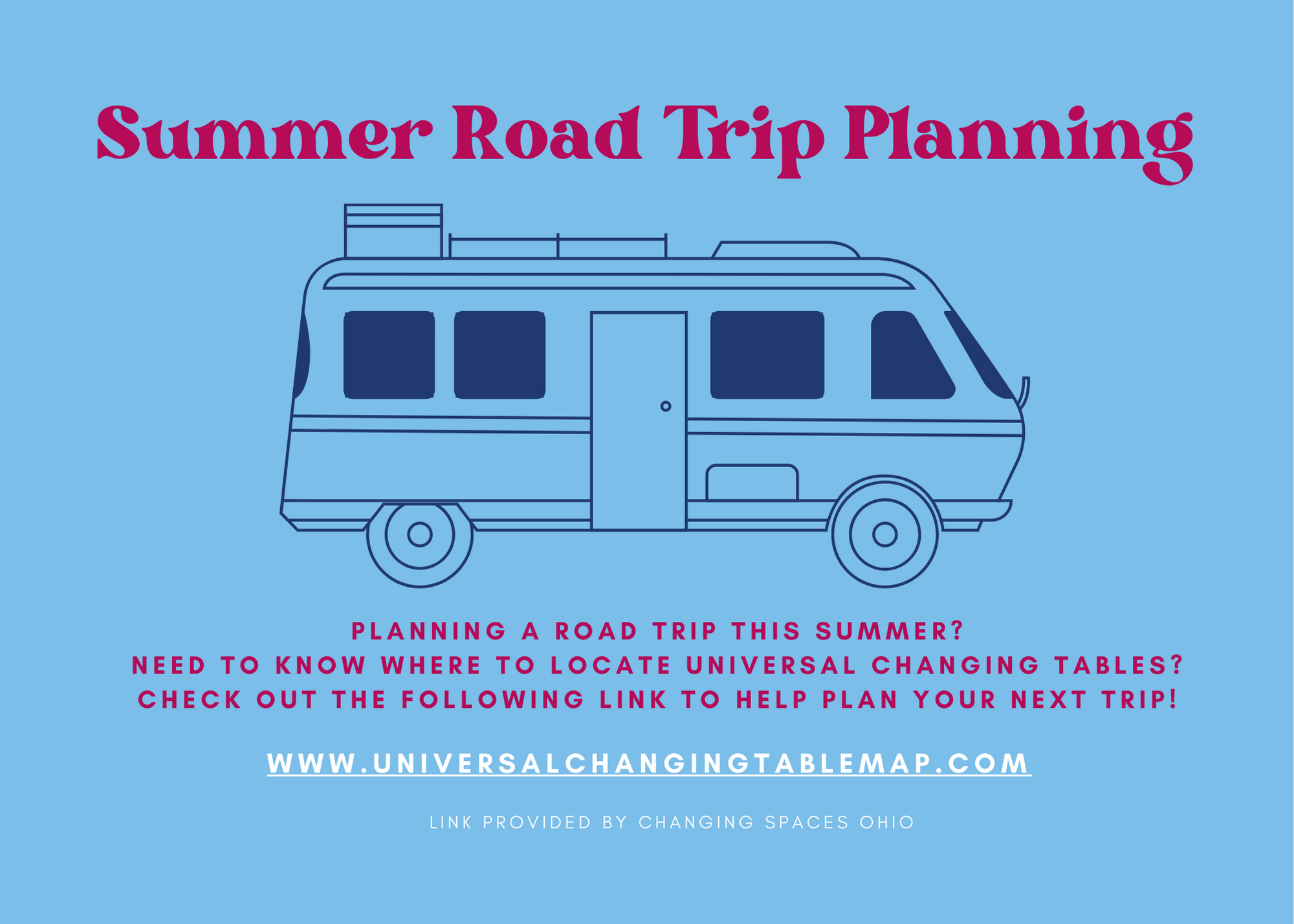 Summer Road Trip Planning

PLANNING A ROAD TRIP THIS SUMMER?
NEED TO KNOW WHERE TO LOCATE UNIVERSAL CHANGING TABLES?
CHECK OUT THE FOLLOWING LINK TO HELP PLAN YOUR NEXT TRIP!

WWW.UNIVERSALCHANGINGTABLEMAP.COM

LINK PROVIDED BY CHANGING SPACES OHIO